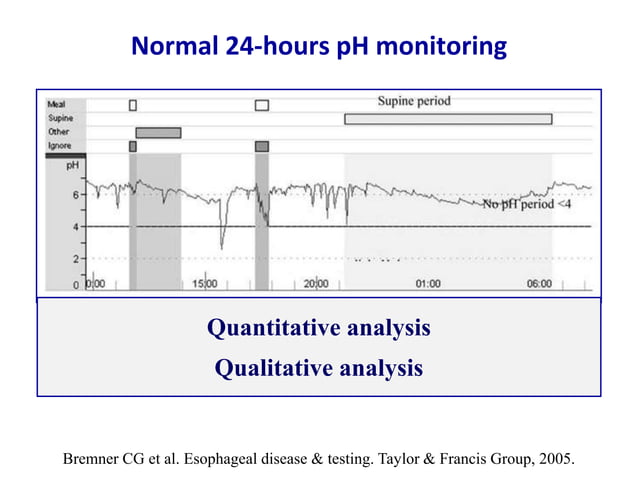 Normal 24-hours pH monitoring

Meal
Supine
Other
Ignore

Supine period

pH
6
4
2
0

No pH period <4

0:00
15:00
20:00
01:00
06:00

Quantitative analysis
Qualitative analysis

Bremner CG et al. Esophageal disease & testing. Taylor & Francis Group, 2005.